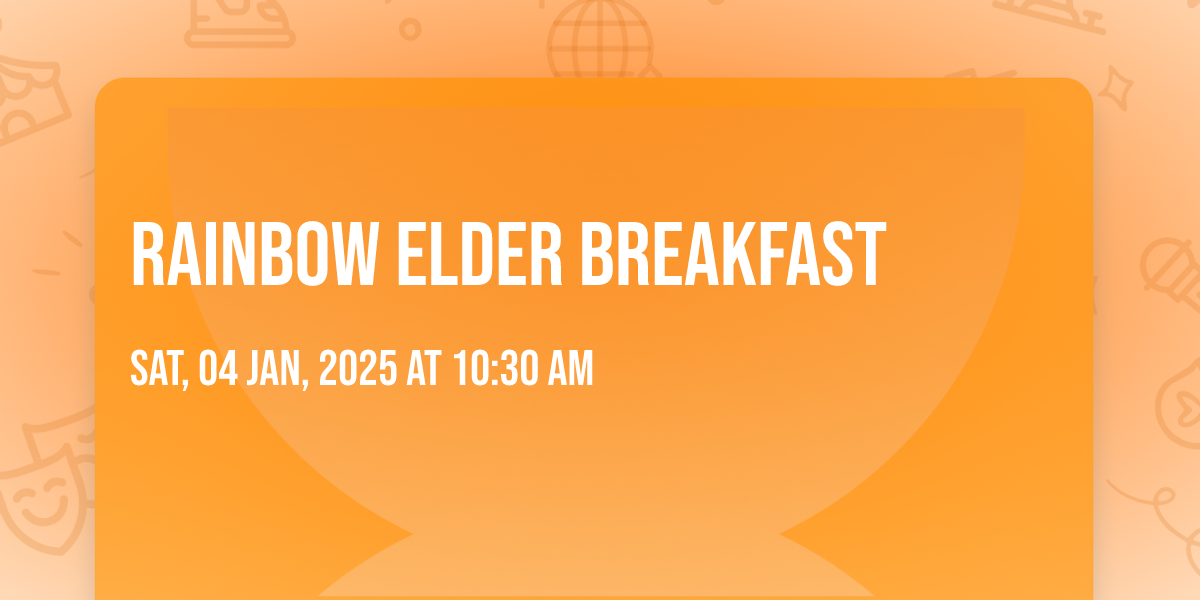 RAINBOW ELDER BREAKFAST

SAT, 04 JAN, 2025 AT 10:30 AM